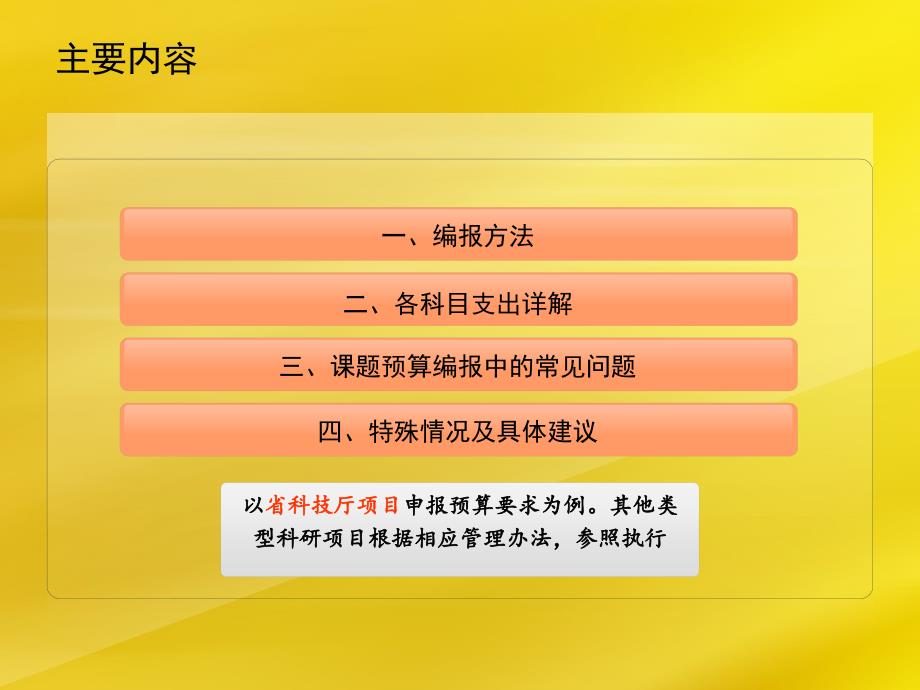 主要内容

一、编报方法

二、各科目支出详解

三、课题预算编报中的常见问题

四、特殊情况及具体建议

以省科技厅项目申报预算要求为例。其他类型科研项目根据相应管理办法，参照执行